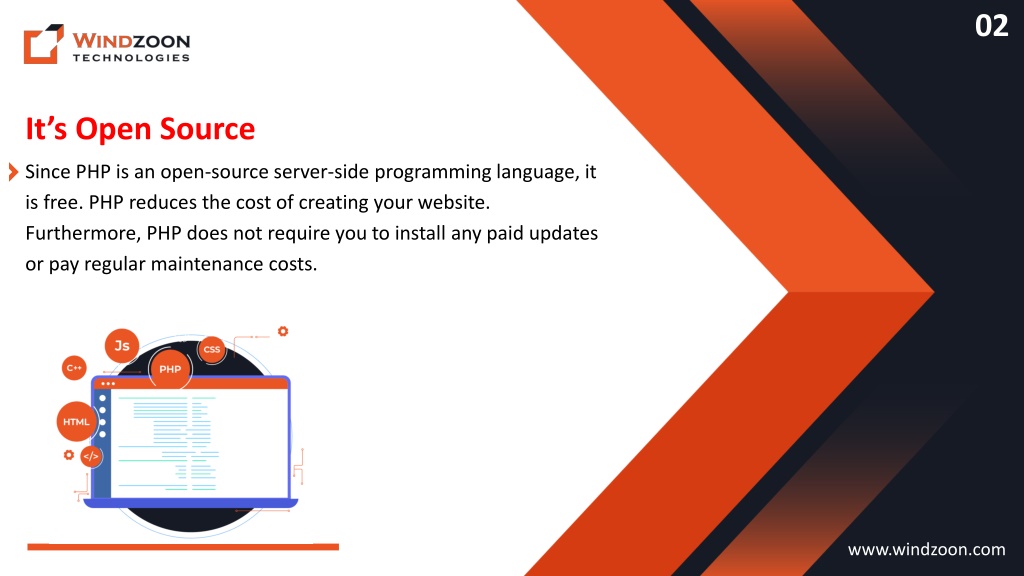 02

WINDZOON
TECHNOLOGIES

It's Open Source

Since PHP is an open-source server-side programming language, it is free. PHP reduces the cost of creating your website. Furthermore, PHP does not require you to install any paid updates or pay regular maintenance costs.

Js
CSS
C++
PHP
HTML
</>

www.windzoon.com